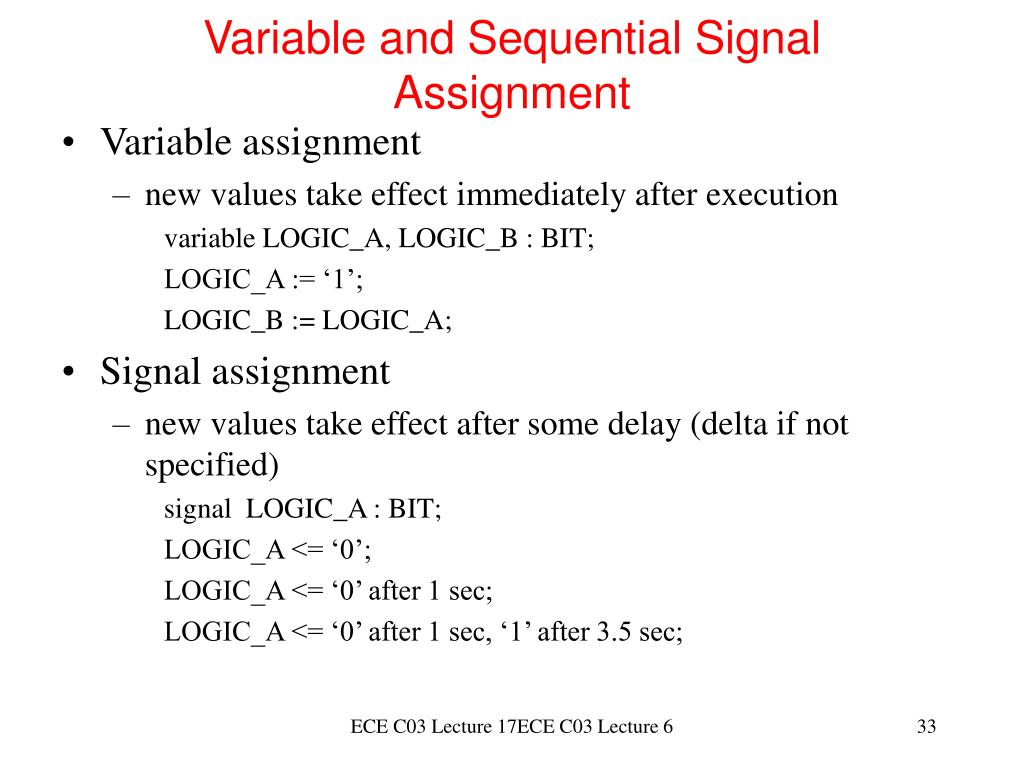 Variable and Sequential Signal Assignment

• Variable assignment
– new values take effect immediately after execution
variable LOGIC_A, LOGIC_B : BIT;
LOGIC_A := ‘1’;
LOGIC_B := LOGIC_A;

• Signal assignment
– new values take effect after some delay (delta if not specified)
signal LOGIC_A : BIT;
LOGIC_A <= ‘0’;
LOGIC_A <= ‘0’ after 1 sec;
LOGIC_A <= ‘0’ after 1 sec, ‘1’ after 3.5 sec;

ECE C03 Lecture 17ECE C03 Lecture 6

33